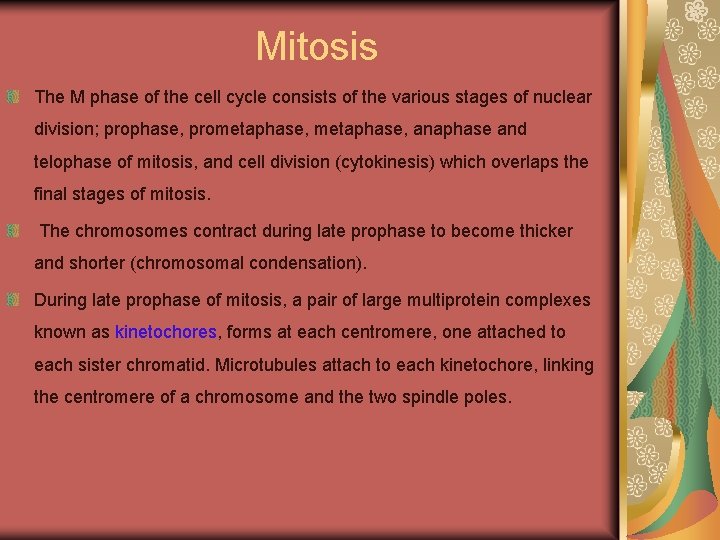 Mitosis

The M phase of the cell cycle consists of the various stages of nuclear division; prophase, prometaphase, metaphase, anaphase and telophase of mitosis, and cell division (cytokinesis) which overlaps the final stages of mitosis.

The chromosomes contract during late prophase to become thicker and shorter (chromosomal condensation).

During late prophase of mitosis, a pair of large multiprotein complexes known as kinetochores, forms at each centromere, one attached to each sister chromatid. Microtubules attach to each kinetochore, linking the centromere of a chromosome and the two spindle poles.